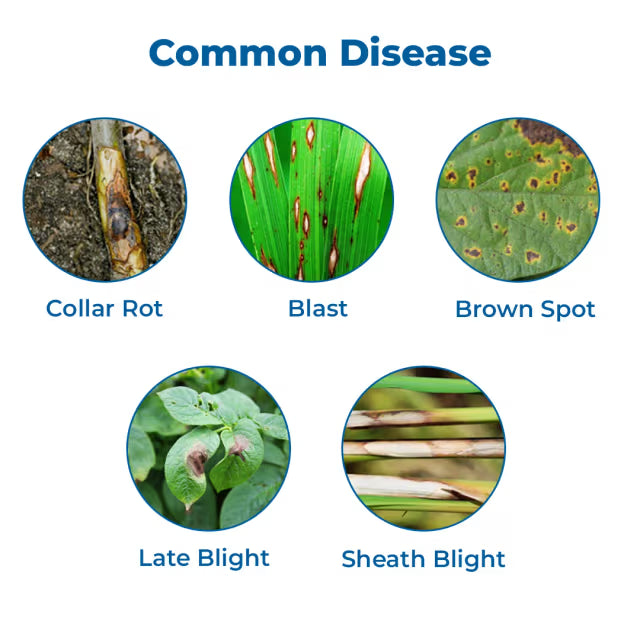 Common Disease

Collar Rot

Blast

Brown Spot

Late Blight

Sheath Blight